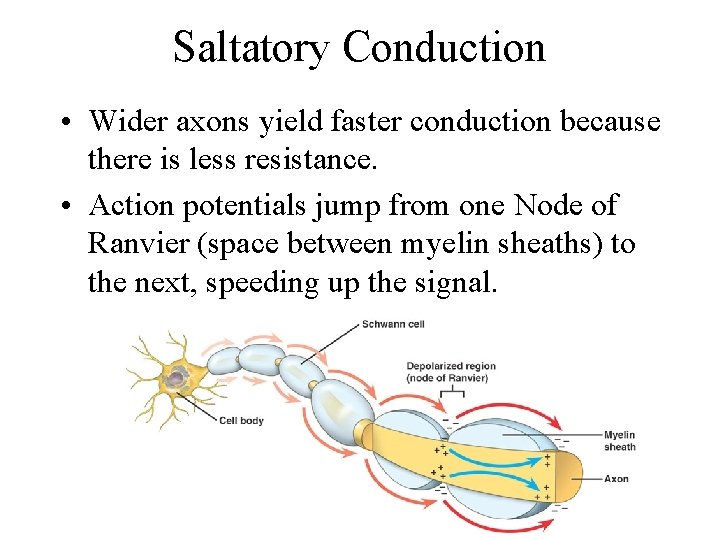 Saltatory Conduction

• Wider axons yield faster conduction because there is less resistance.

• Action potentials jump from one Node of Ranvier (space between myelin sheaths) to the next, speeding up the signal.

Schwann cell

Depolarized region (node of Ranvier)

Cell body

Myelin sheath

Axon